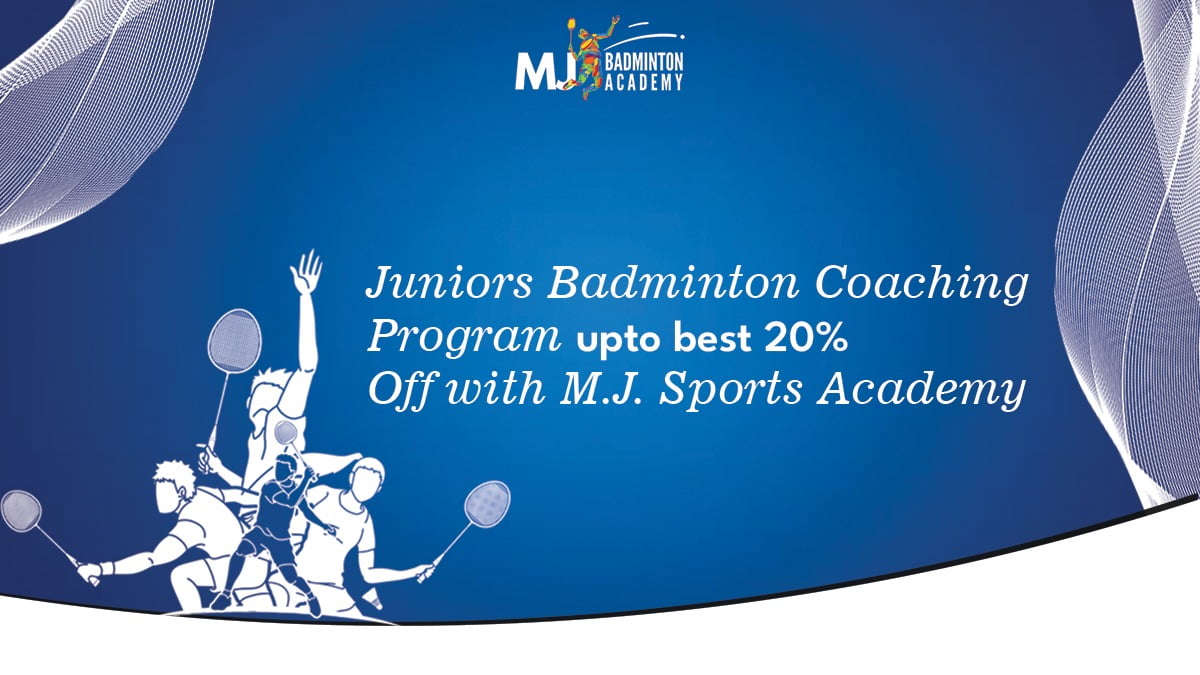 MJ BADMINTON ACADEMY

Juniors Badminton Coaching Program upto best 20% Off with M.J. Sports Academy